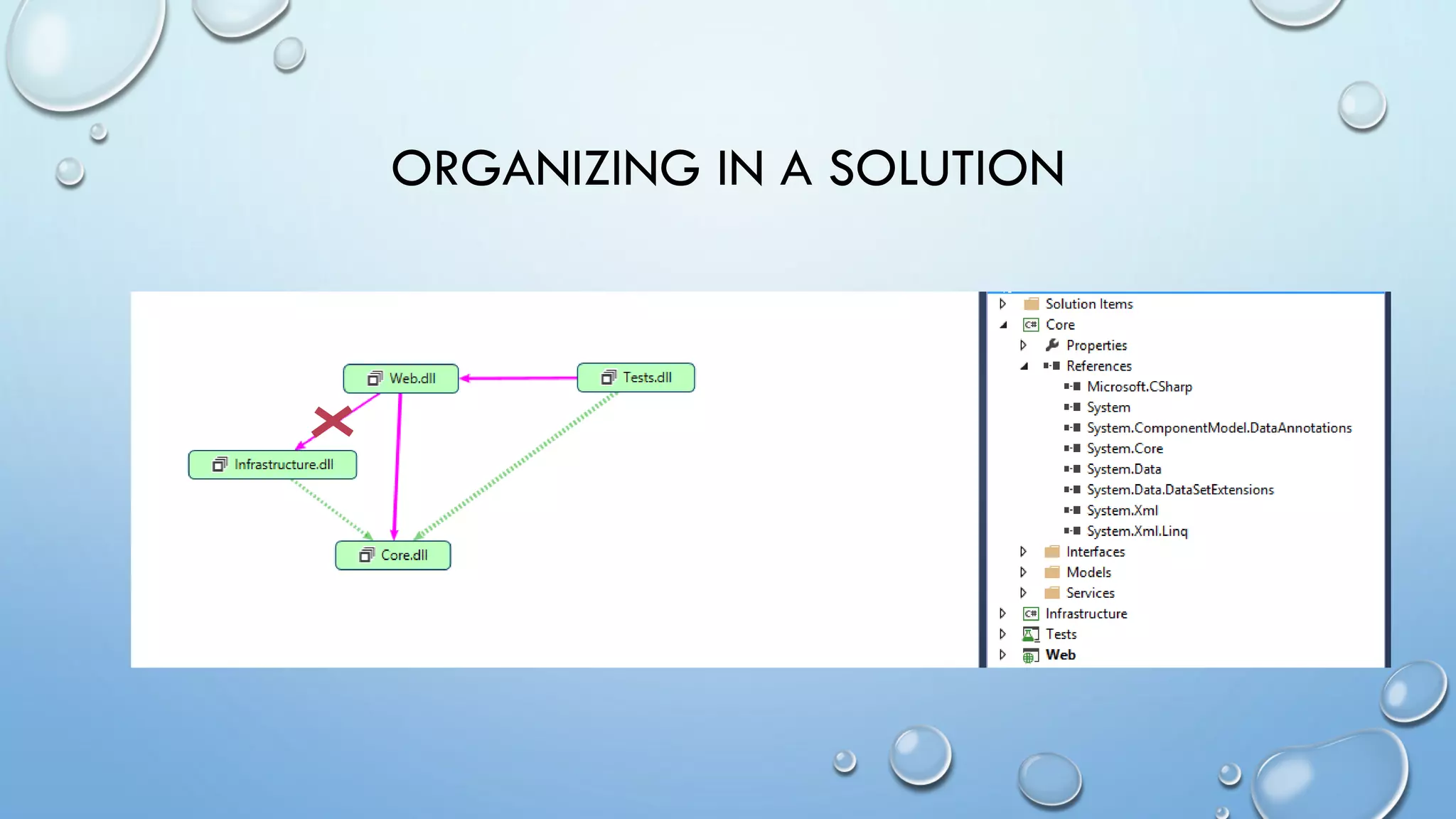 ORGANIZING IN A SOLUTION

Web.dll
Tests.dll
Infrastructure.dll
Core.dll

Solution Items
Core
Properties
References
Microsoft.CSharp
System
System.ComponentModel.DataAnnotations
System.Core
System.Data
System.Data.DataSetExtensions
System.Xml
System.Xml.Linq
Interfaces
Models
Services
Infrastructure
Tests
Web